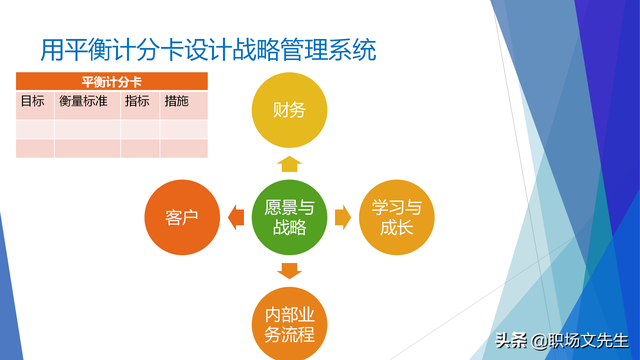 用平衡计分卡设计战略管理系统

| 平衡计分卡 | | | |
|---|---|---|---|
| 目标 | 衡量标准 | 指标 | 措施 |
| | | | |
| | | | |

财务

客户

愿景与战略

学习与成长

内部业务流程

头条 @职场文先生